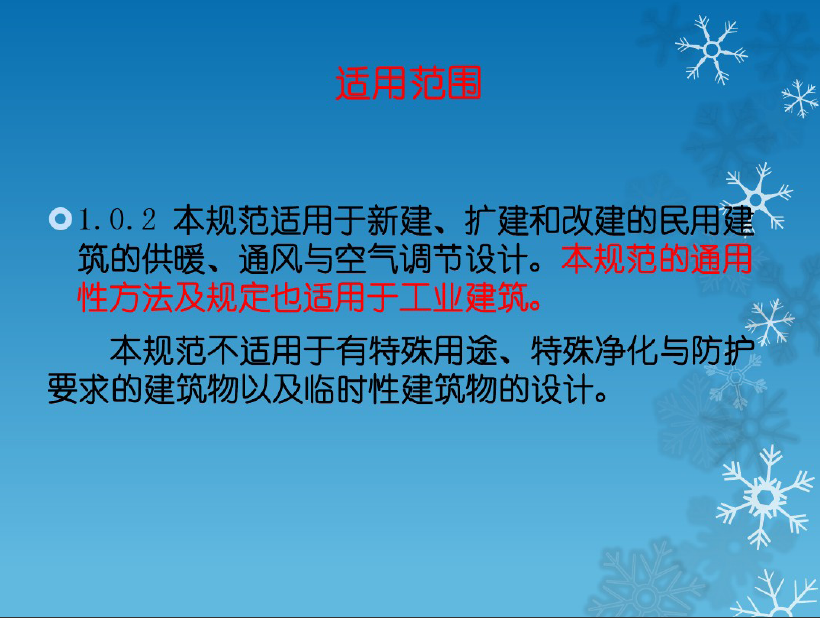 适用范围

1.0.2 本规范适用于新建、扩建和改建的民用建筑的供暖、通风与空气调节设计。本规范的通用性方法及规定也适用于工业建筑。

本规范不适用于有特殊用途、特殊净化与防护要求的建筑物以及临时性建筑物的设计。